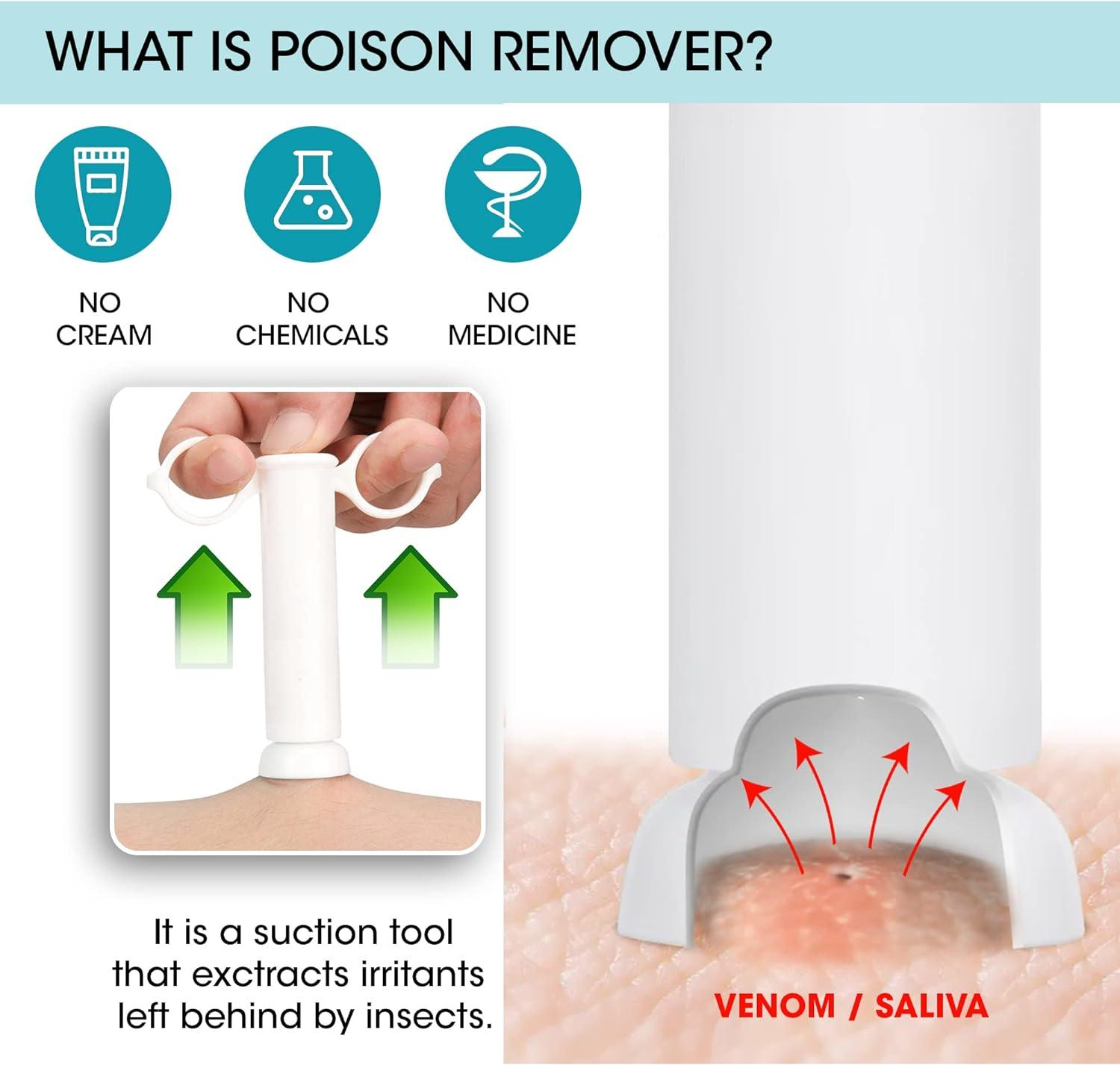 WHAT IS POISON REMOVER?

NO CREAM

NO CHEMICALS

NO MEDICINE

It is a suction tool that exctracts irritants left behind by insects.

VENOM / SALIVA